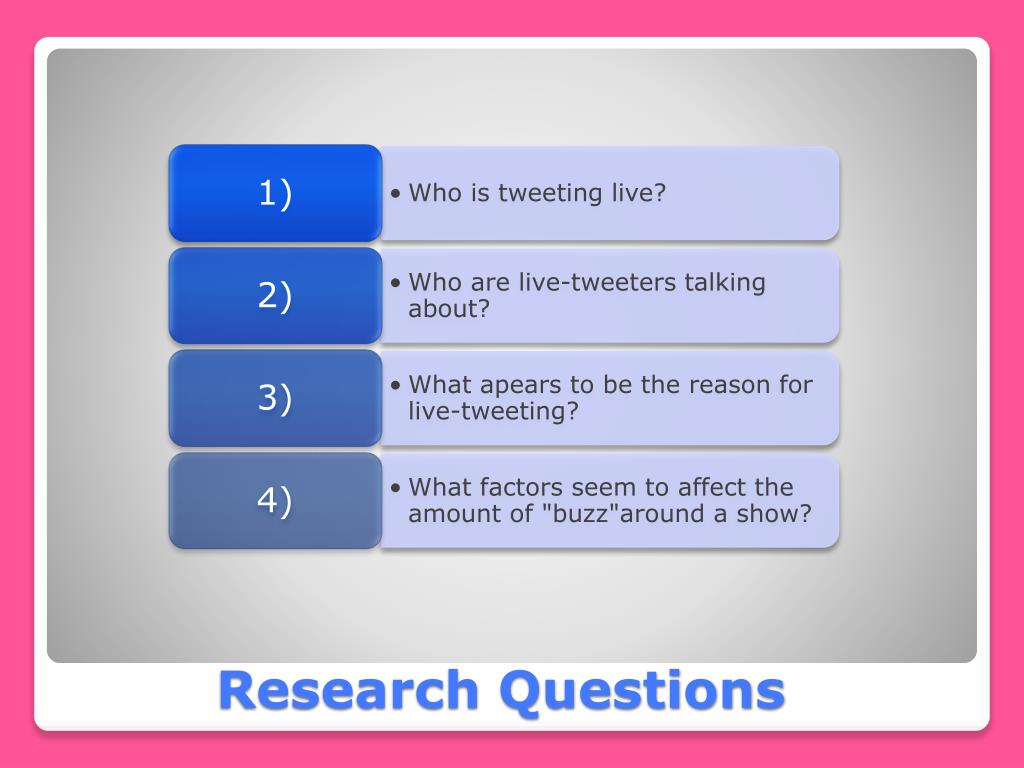 1)
• Who is tweeting live?

2)
• Who are live-tweeters talking about?

3)
• What apears to be the reason for live-tweeting?

4)
• What factors seem to affect the amount of "buzz"around a show?

Research Questions